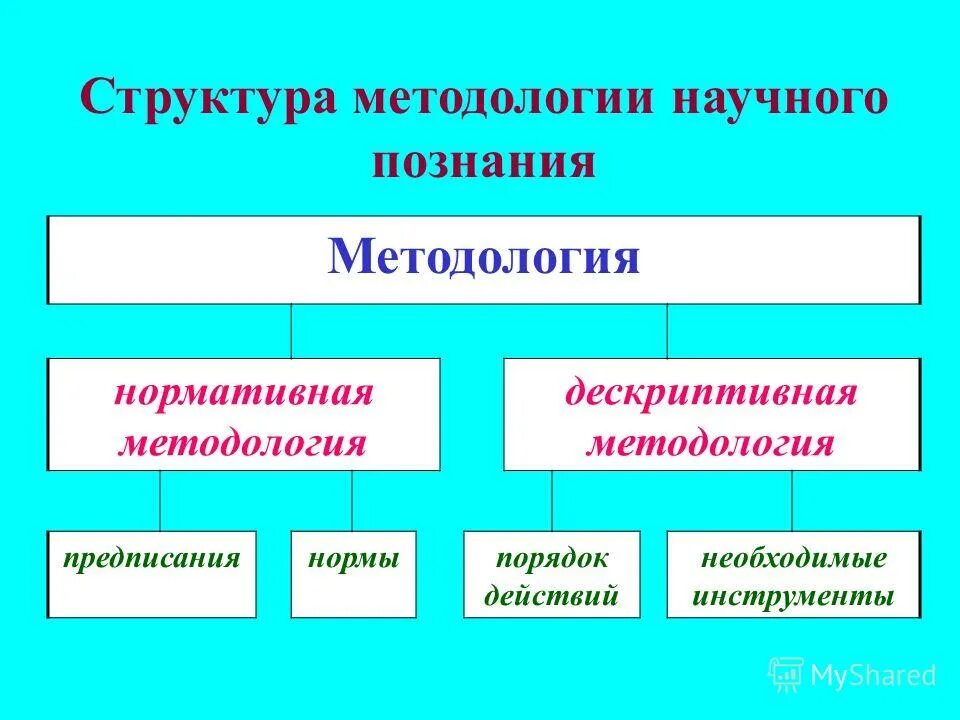 Структура методологии научного познания

Методология

нормативная методология

дескриптивная методология

предписания

нормы

порядок действий

необходимые инструменты

MyShared